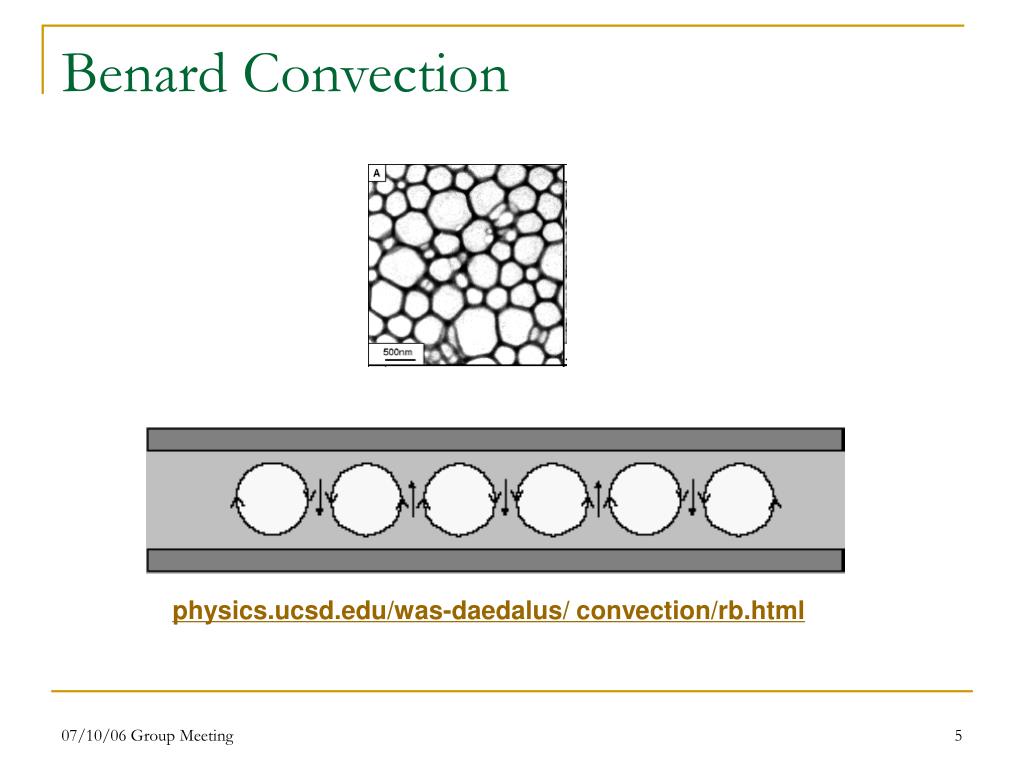 Benard Convection

A

500nm

physics.ucsd.edu/was-daedalus/ convection/rb.html

07/10/06 Group Meeting

5